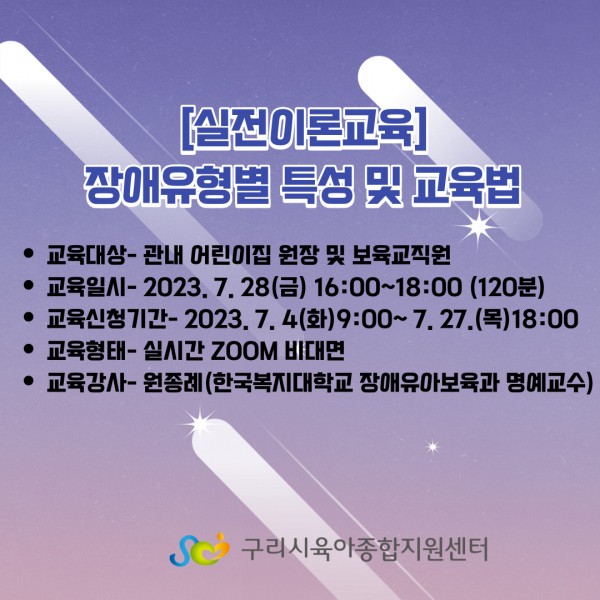 [실전이론교육]
장애유형별 특성 및 교육법

• 교육대상- 관내 어린이집 원장 및 보육교직원
• 교육일시- 2023. 7. 28(금) 16:00~18:00 (120분)
• 교육신청기간- 2023. 7. 4(화)9:00~ 7. 27.(목)18:00
• 교육형태- 실시간 ZOOM 비대면
• 교육강사- 원종례(한국복지대학교 장애유아보육과 명예교수)

구리시육아종합지원센터